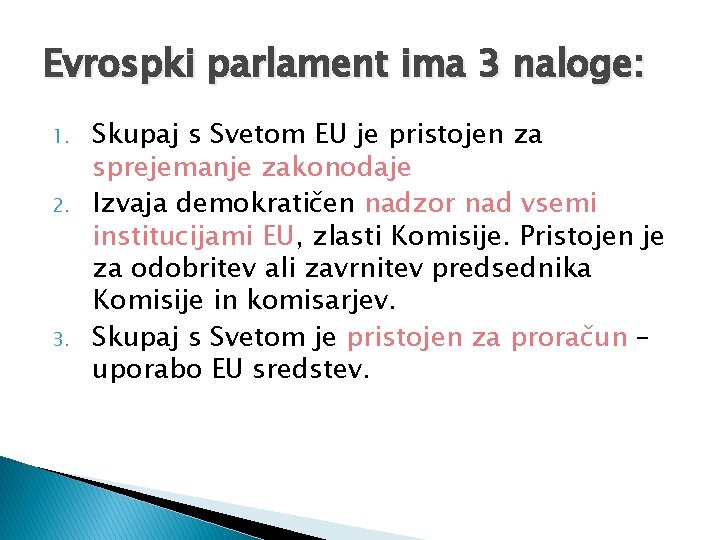 Evrospki parlament ima 3 naloge:

1. Skupaj s Svetom EU je pristojen za sprejemanje zakonodaje
2. Izvaja demokratičen nadzor nad vsemi institucijami EU, zlasti Komisije. Pristojen je za odobritev ali zavrnitev predsednika Komisije in komisarjev.
3. Skupaj s Svetom je pristojen za proračun – uporabo EU sredstev.